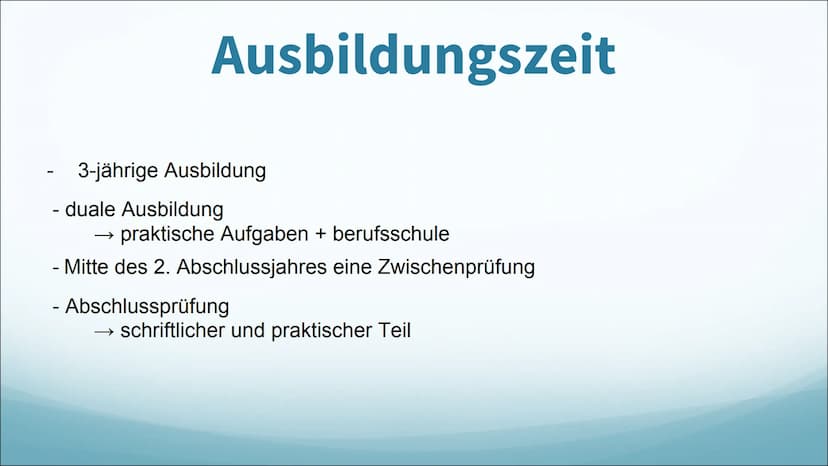 Ausbildungszeit

- 3-jährige Ausbildung

- duale Ausbildung
→ praktische Aufgaben + berufsschule

- Mitte des 2. Abschlussjahres eine Zwischenprüfung

- Abschlussprüfung
→ schriftlicher und praktischer Teil